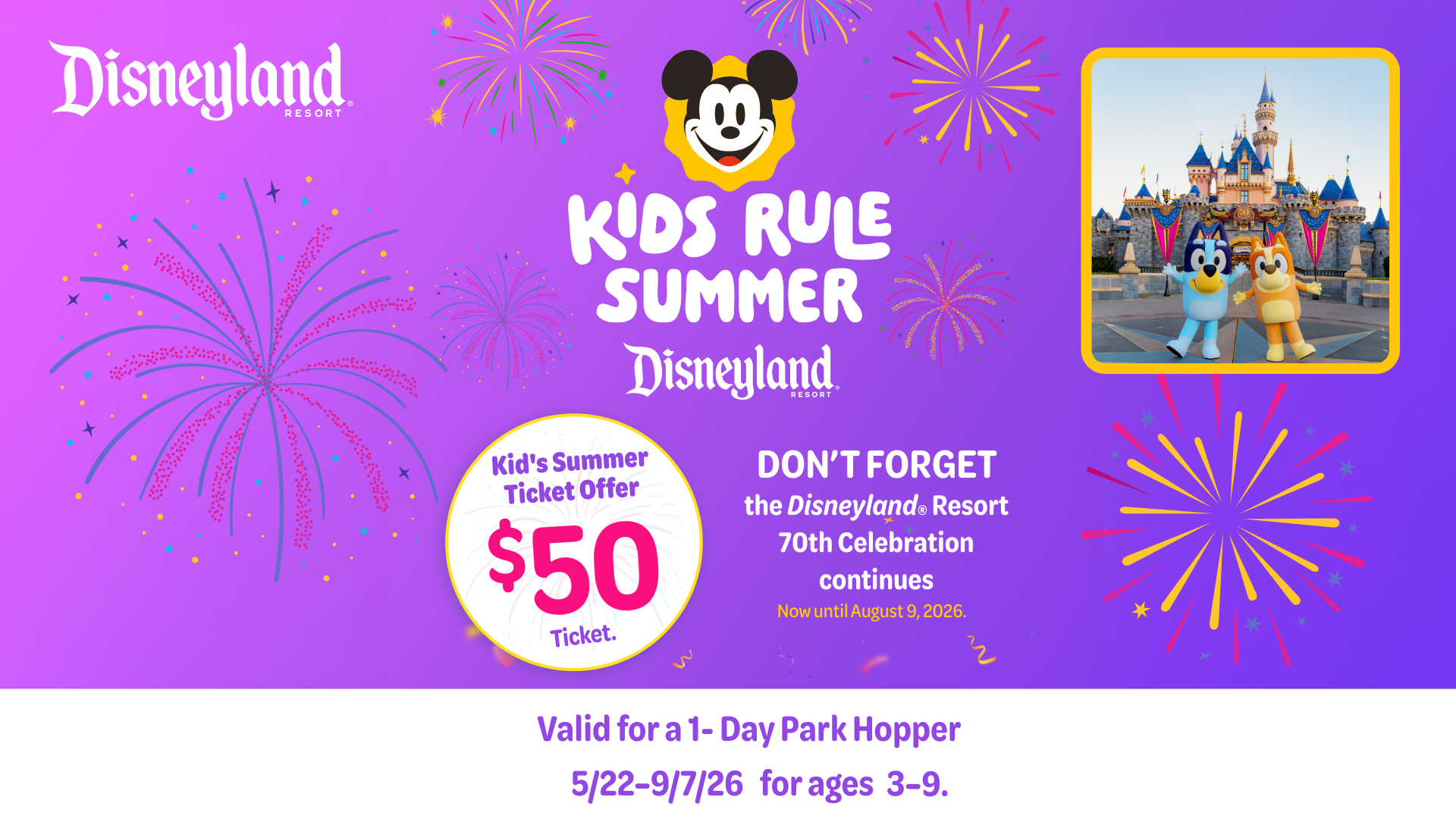 Disneyland RESORT

KIDS RULE SUMMER

Disneyland RESORT

Kid's Summer Ticket Offer

$50

Ticket.

DON'T FORGET

the Disneyland® Resort 70th Celebration continues

Now until August 9, 2026.

Valid for a 1- Day Park Hopper

5/22-9/7/26 for ages 3-9.